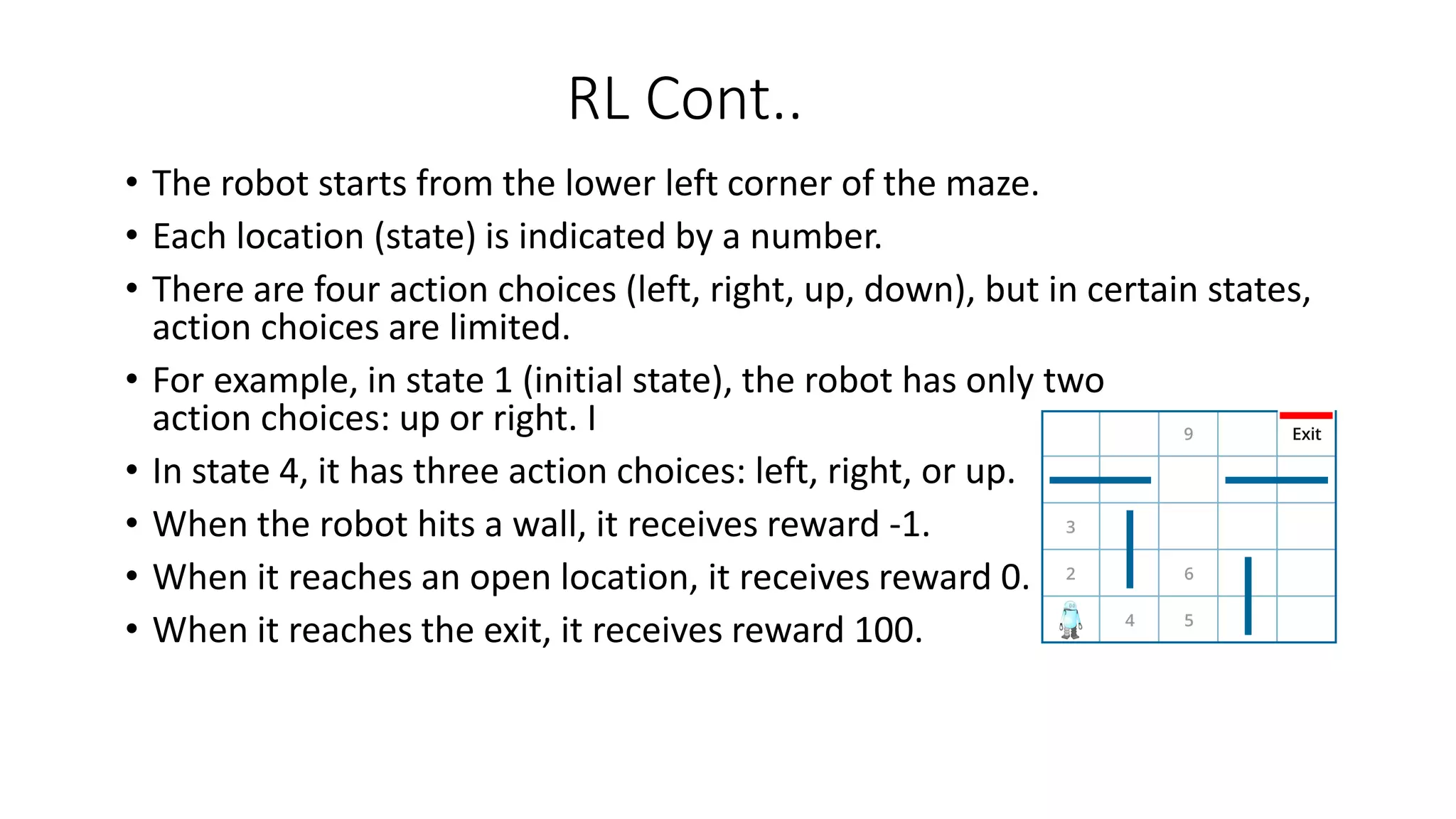 RL Cont..

• The robot starts from the lower left corner of the maze.
• Each location (state) is indicated by a number.
• There are four action choices (left, right, up, down), but in certain states, action choices are limited.
• For example, in state 1 (initial state), the robot has only two action choices: up or right. I
• In state 4, it has three action choices: left, right, or up.
• When the robot hits a wall, it receives reward -1.
• When it reaches an open location, it receives reward 0.
• When it reaches the exit, it receives reward 100.

9
Exit
3
2
6
4
5